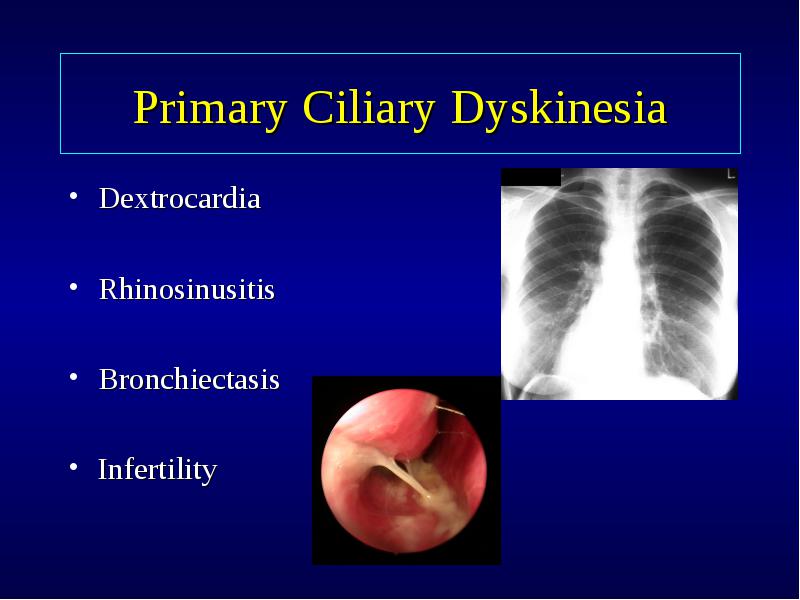 Primary Ciliary Dyskinesia

• Dextrocardia

• Rhinosinusitis

• Bronchiectasis

• Infertility

L